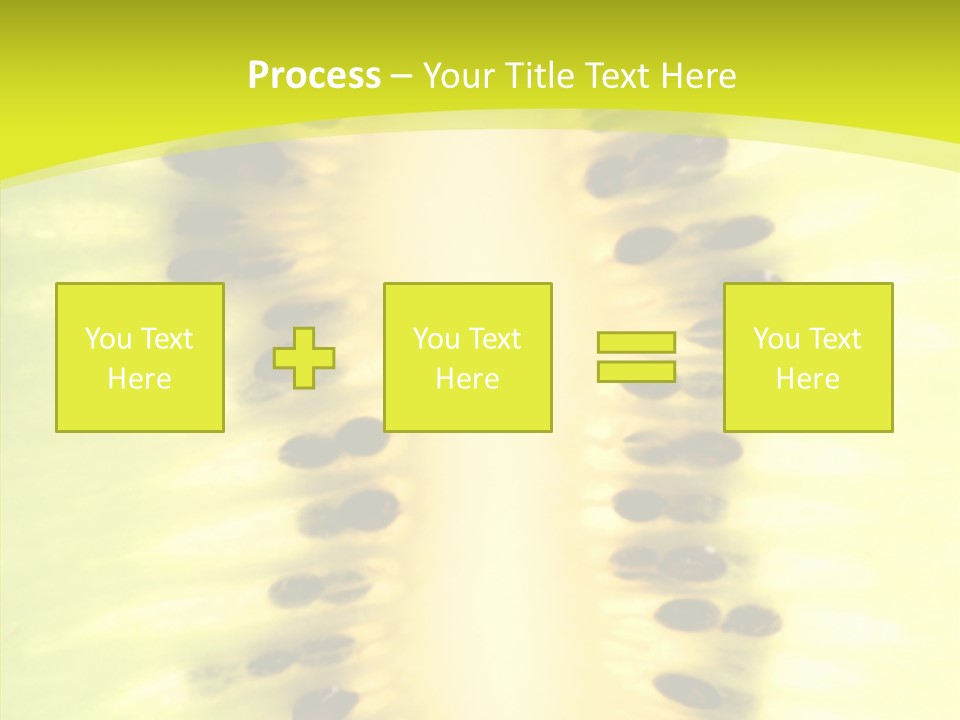 Process – Your Title Text Here

You Text Here

You Text Here

You Text Here